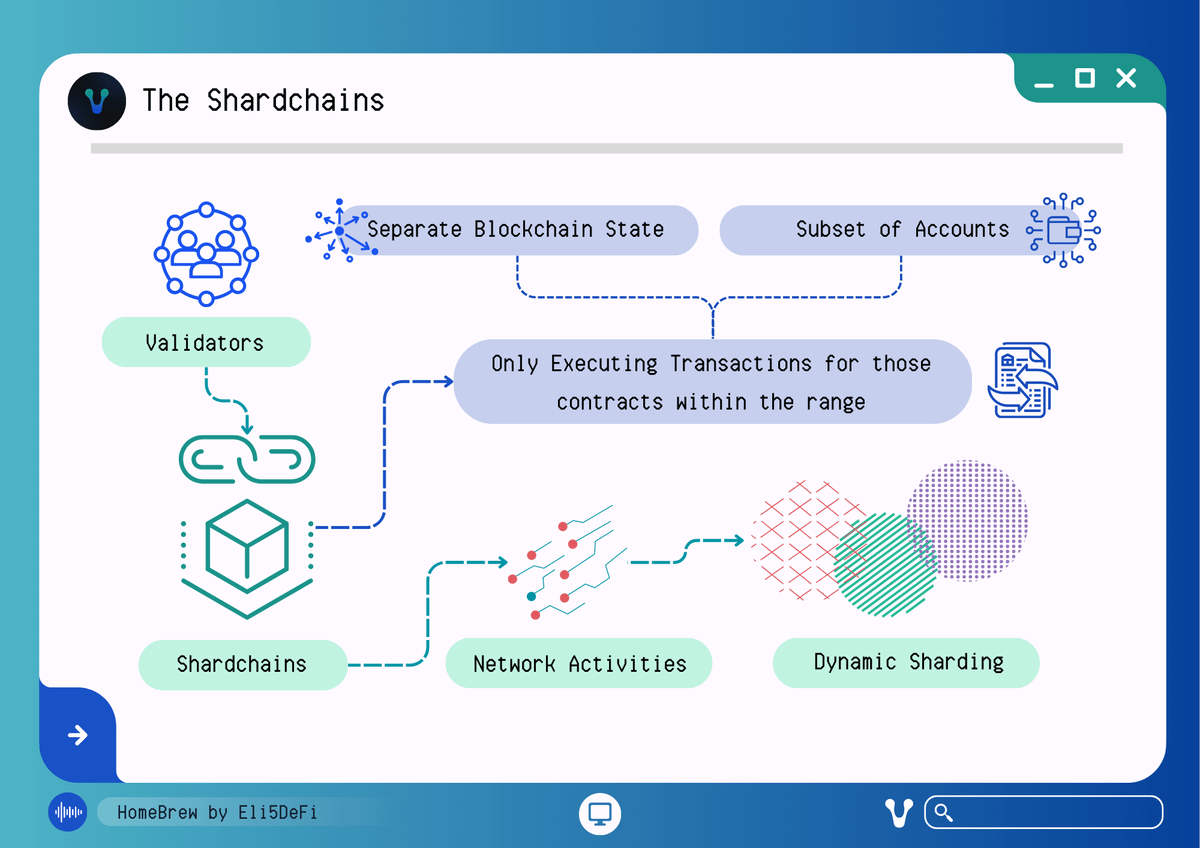 The Shardchains

Separate Blockchain State

Subset of Accounts

Validators

Only Executing Transactions for those contracts within the range

Shardchains

Network Activities

Dynamic Sharding

HomeBrew by Eli5DeFi